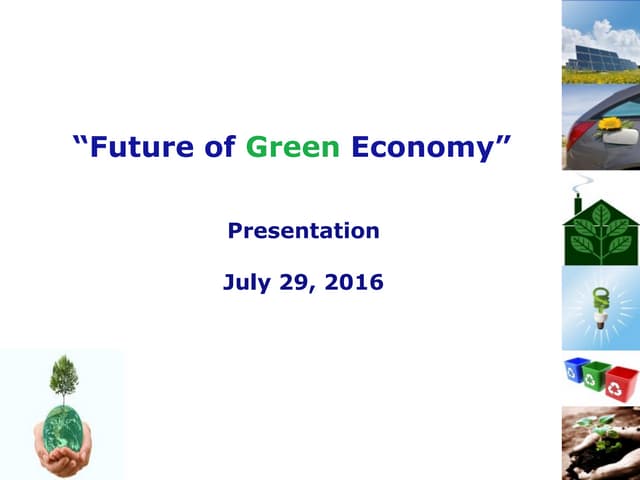 “Future of Green Economy”

Presentation

July 29, 2016